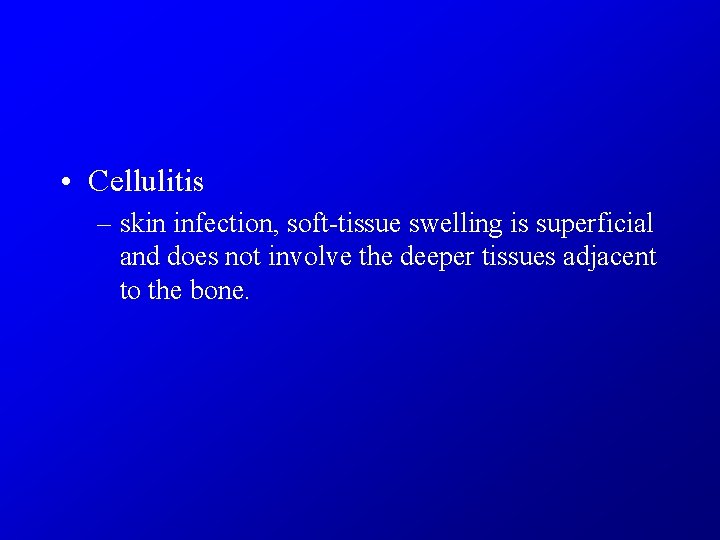 • Cellulitis

– skin infection, soft-tissue swelling is superficial and does not involve the deeper tissues adjacent to the bone.